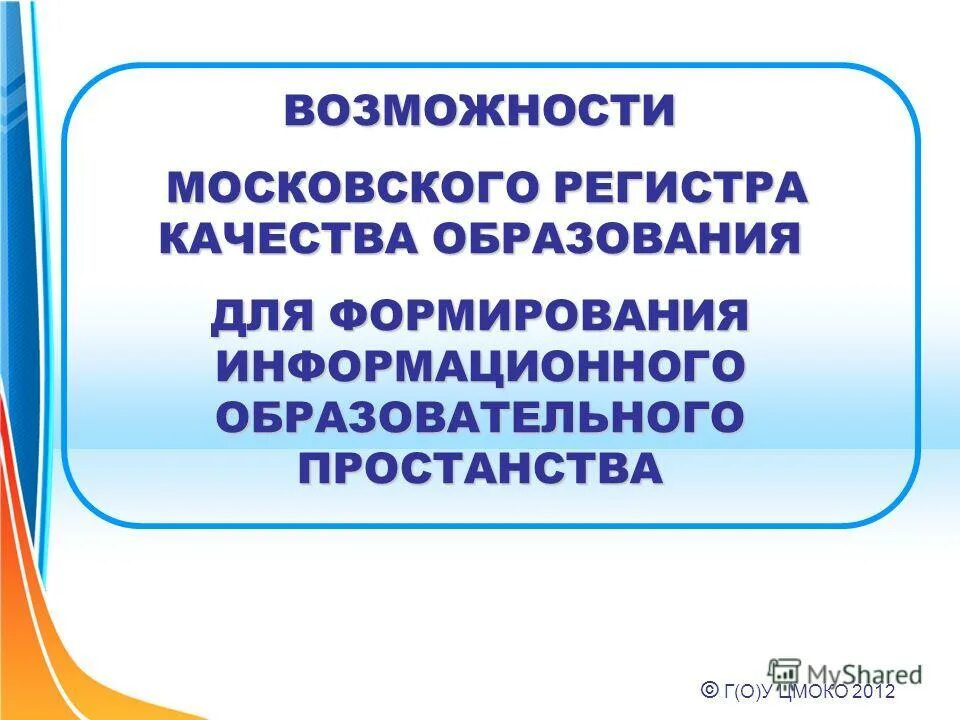 ВОЗМОЖНОСТИ

МОСКОВСКОГО РЕГИСТРА КАЧЕСТВА ОБРАЗОВАНИЯ

ДЛЯ ФОРМИРОВАНИЯ ИНФОРМАЦИОННОГО ОБРАЗОВАТЕЛЬНОГО ПРОСТАНСТВА

MyShared

© Г(О)У ЦМОКО 2012